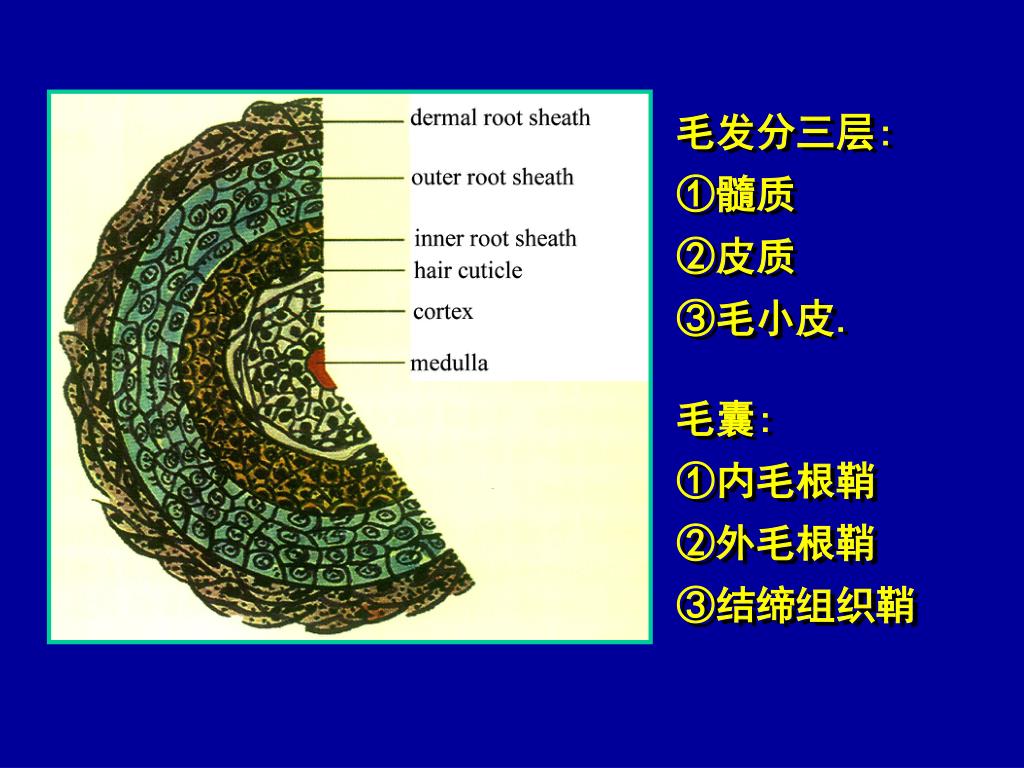 dermal root sheath
outer root sheath
inner root sheath
hair cuticle
cortex
medulla

毛发分三层:
①髓质
②皮质
③毛小皮.

毛囊:
①内毛根鞘
②外毛根鞘
③结缔组织鞘